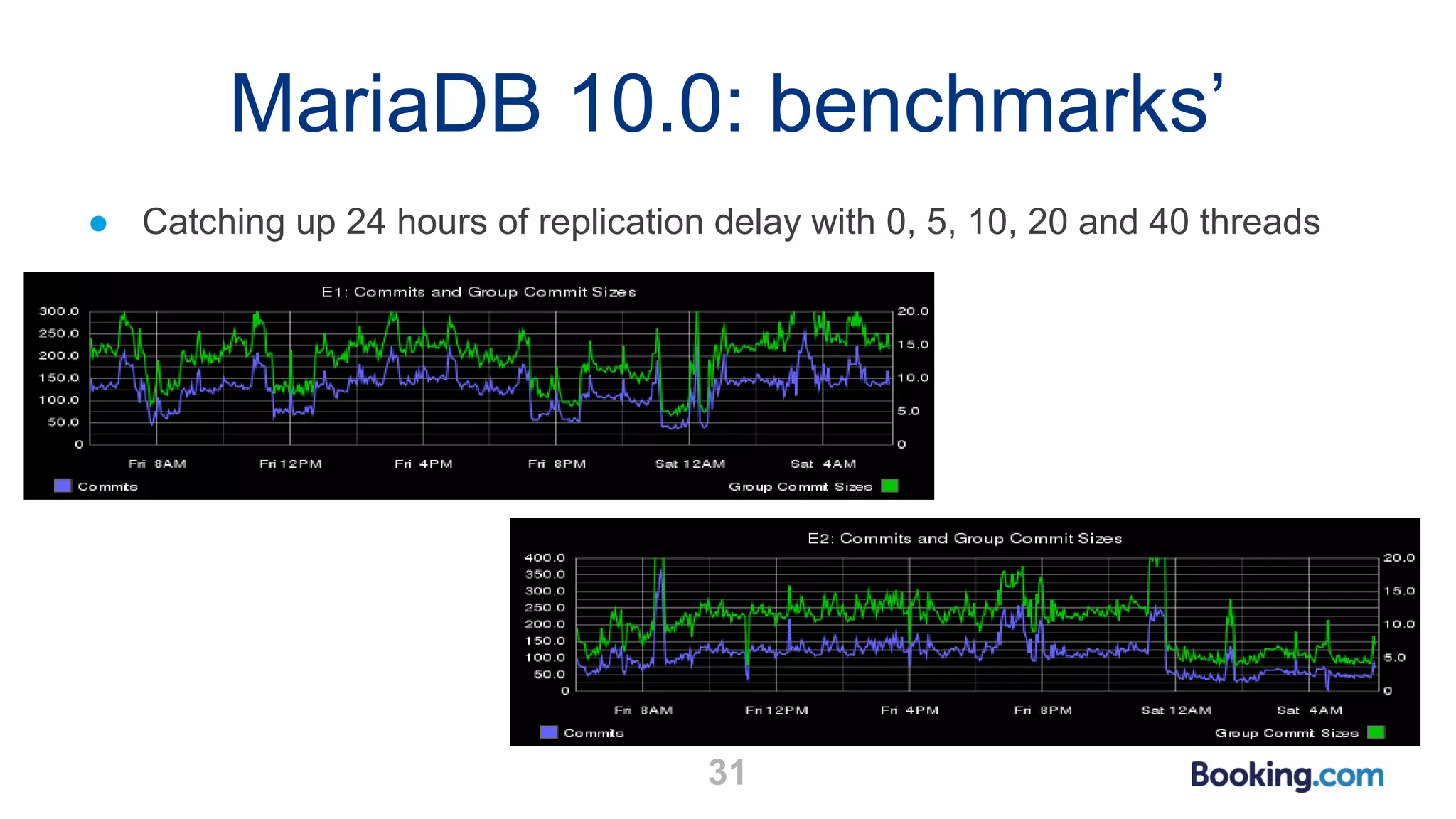 MariaDB 10.0: benchmarks’

● Catching up 24 hours of replication delay with 0, 5, 10, 20 and 40 threads

E1: Commits and Group Commit Sizes

300.0
250.0
200.0
150.0
100.0
50.0
0

20.0
15.0
10.0
5.0
0

Fri 8AM Fri 12PM Fri 4PM Fri 8PM Sat 12AM Sat 4AM

Commits
Group Commit Sizes

E2: Commits and Group Commit Sizes

400.0
350.0
300.0
250.0
200.0
150.0
100.0
50.0
0

20.0
15.0
10.0
5.0
0

Fri 8AM Fri 12PM Fri 4PM Fri 8PM Sat 12AM Sat 4AM

Commits
Group Commit Sizes

31

Booking.com